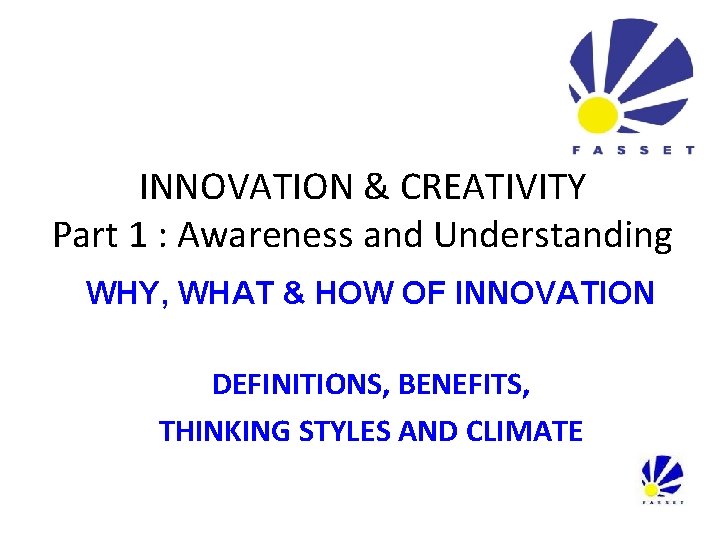 FASSET

INNOVATION & CREATIVITY
Part 1 : Awareness and Understanding

WHY, WHAT & HOW OF INNOVATION

DEFINITIONS, BENEFITS,
THINKING STYLES AND CLIMATE

FASSET